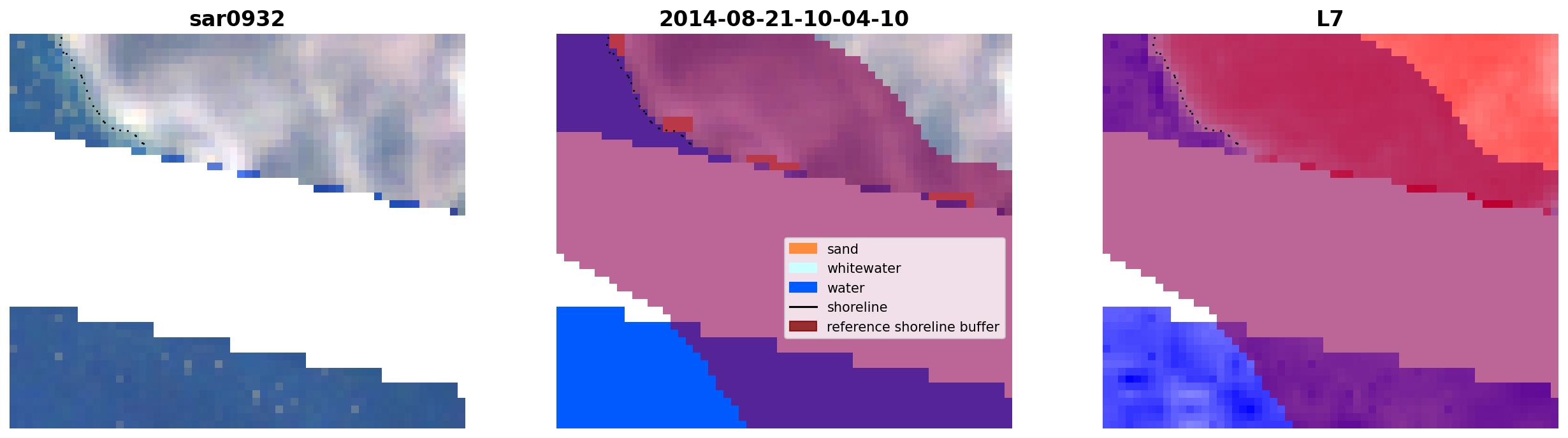 sar0932

2014-08-21-10-04-10

L7

sand
whitewater
water
shoreline
reference shoreline buffer